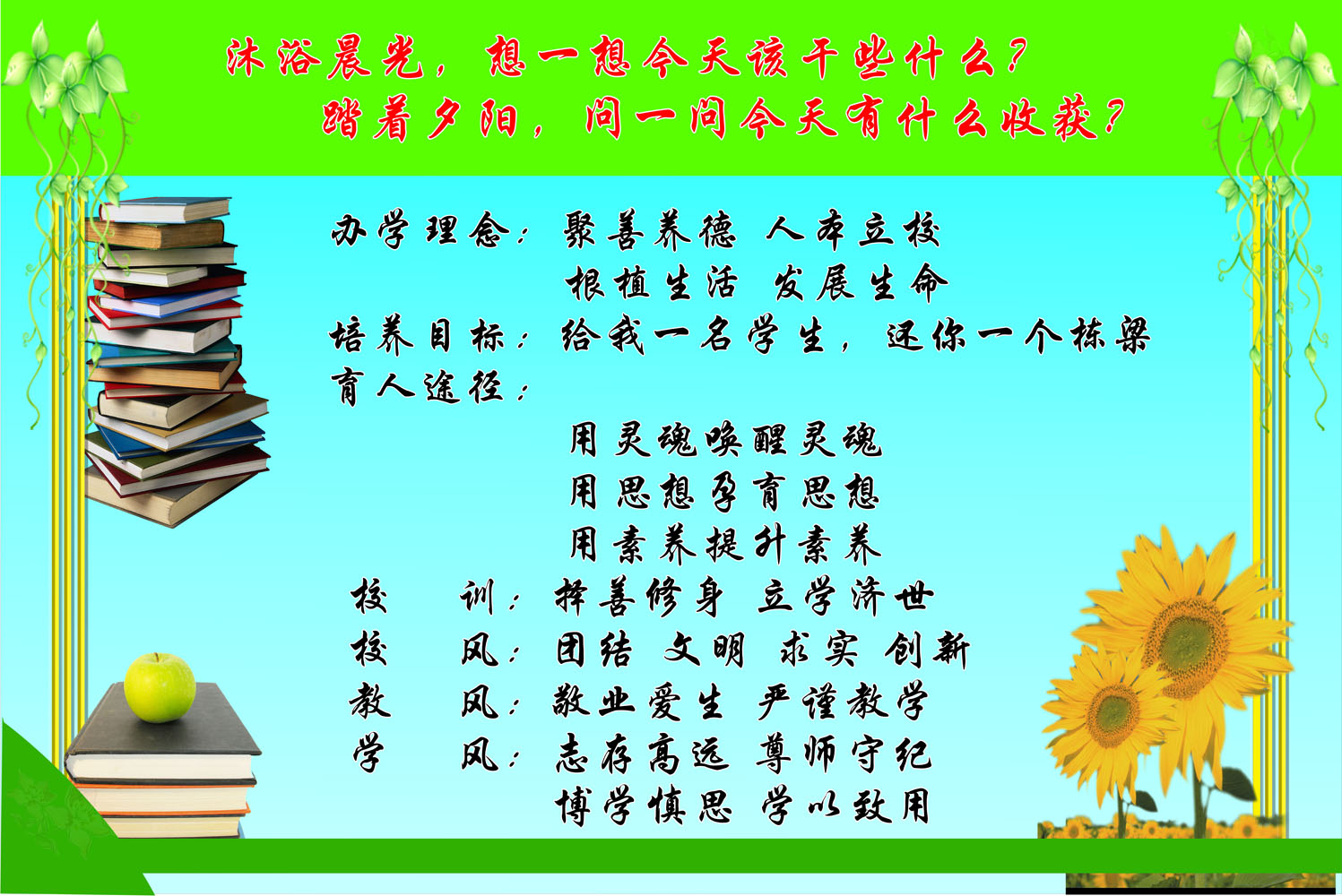 沐浴晨光，想一想今天该干些什么？
踏着夕阳，问一问今天有什么收获？

办学理念：聚善养德 人本立校
根植生活 发展生命
培养目标：给我一名学生，还你一个栋梁
育人途径：
用灵魂唤醒灵魂
用思想孕育思想
用素养提升素养
校 训：择善修身 立学济世
校 风：团结 文明 求实 创新
教 风：敬业爱生 严谨教学
学 风：志存高远 尊师守纪
博学慎思 学以致用